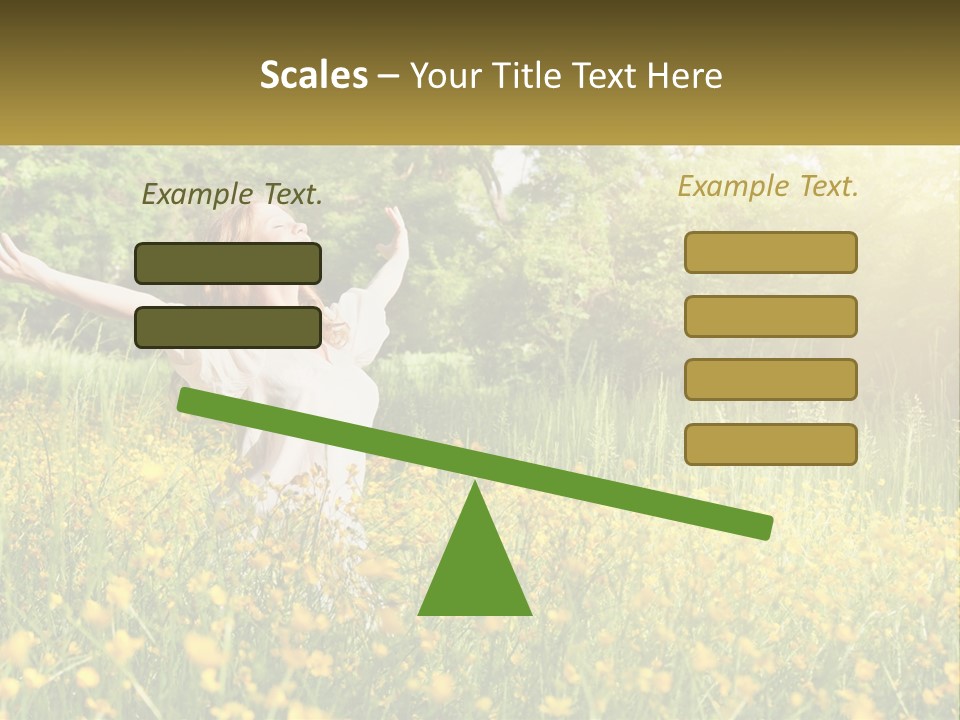 Scales – Your Title Text Here

Example Text.

Example Text.